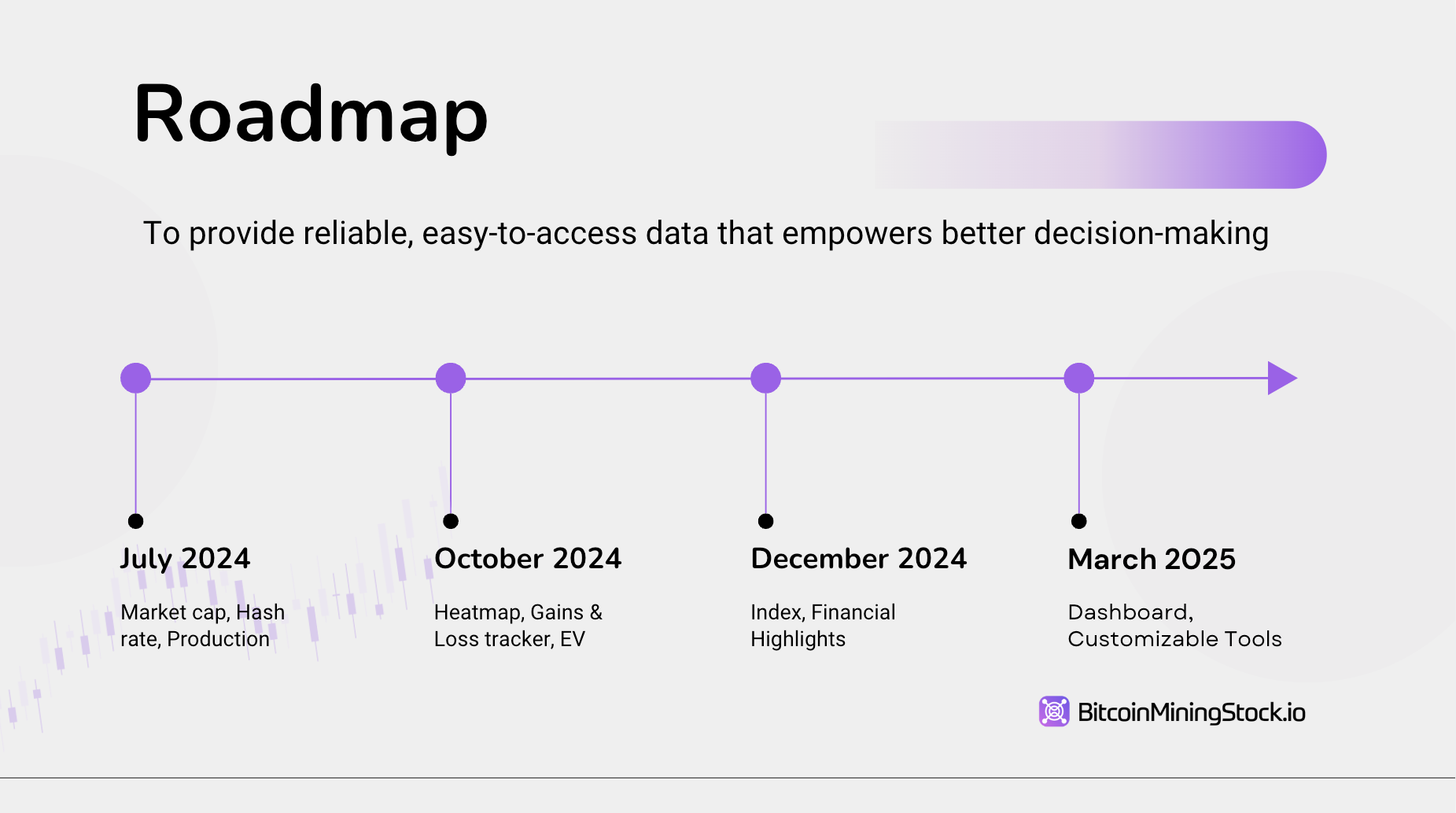 Roadmap

To provide reliable, easy-to-access data that empowers better decision-making

July 2024

Market cap, Hash rate, Production

October 2024

Heatmap, Gains & Loss tracker, EV

December 2024

Index, Financial Highlights

March 2025

Dashboard, Customizable Tools

BitcoinMiningStock.io